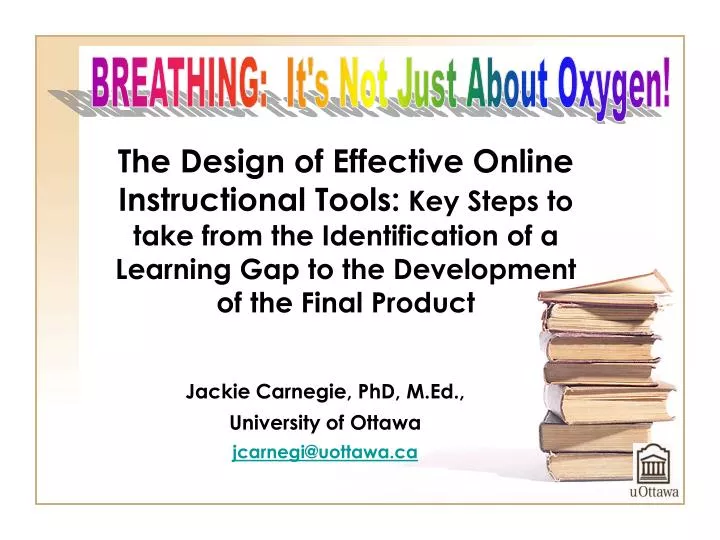 BREATHING: It's Not Just About Oxygen!

The Design of Effective Online Instructional Tools: Key Steps to take from the Identification of a Learning Gap to the Development of the Final Product

Jackie Carnegie, PhD, M.Ed.,

University of Ottawa

jcarnegi@uottawa.ca

uOttawa